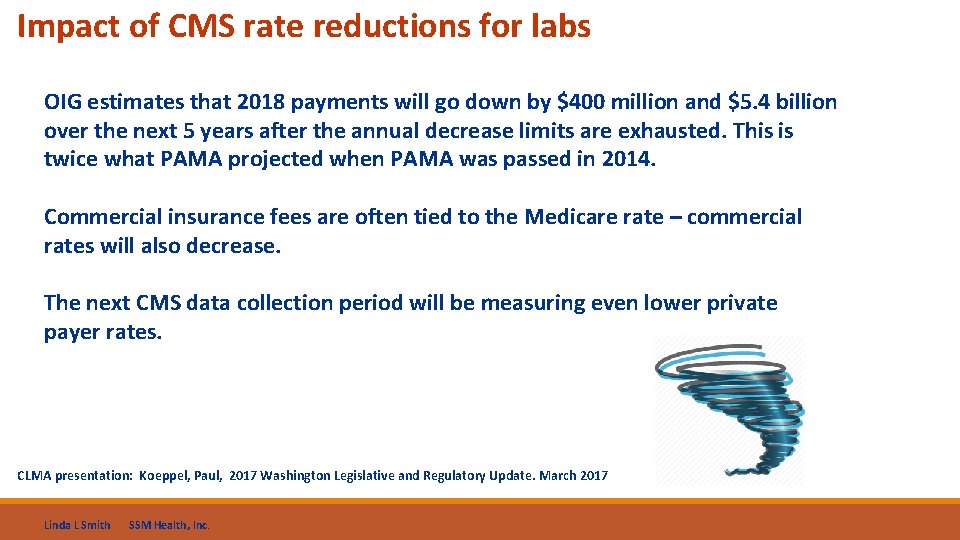 Impact of CMS rate reductions for labs

OIG estimates that 2018 payments will go down by \$400 million and \$5.4 billion over the next 5 years after the annual decrease limits are exhausted. This is twice what PAMA projected when PAMA was passed in 2014.

Commercial insurance fees are often tied to the Medicare rate – commercial rates will also decrease.

The next CMS data collection period will be measuring even lower private payer rates.

CLMA presentation: Koeppel, Paul, 2017 Washington Legislative and Regulatory Update. March 2017

Linda L Smith SSM Health, Inc.